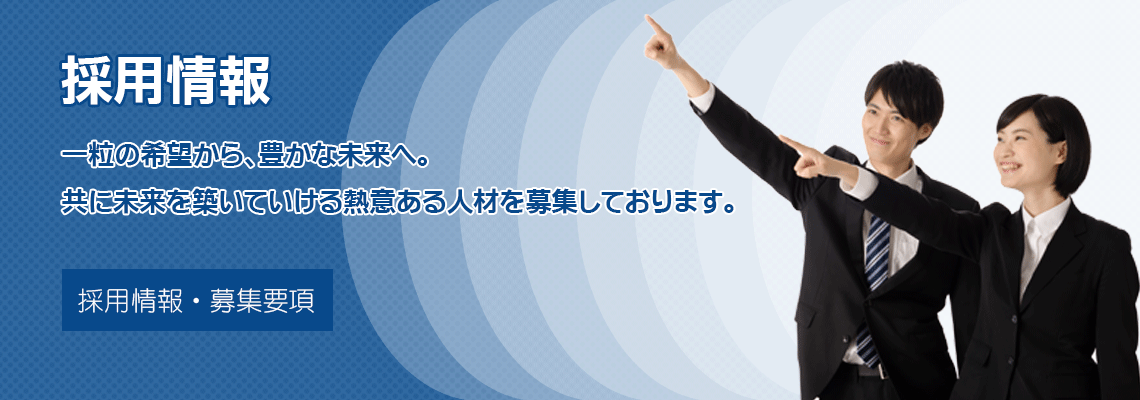 採用情報

一粒の希望から、豊かな未来へ。
共に未来を築いていける熱意ある人材を募集しております。

採用情報・募集要項